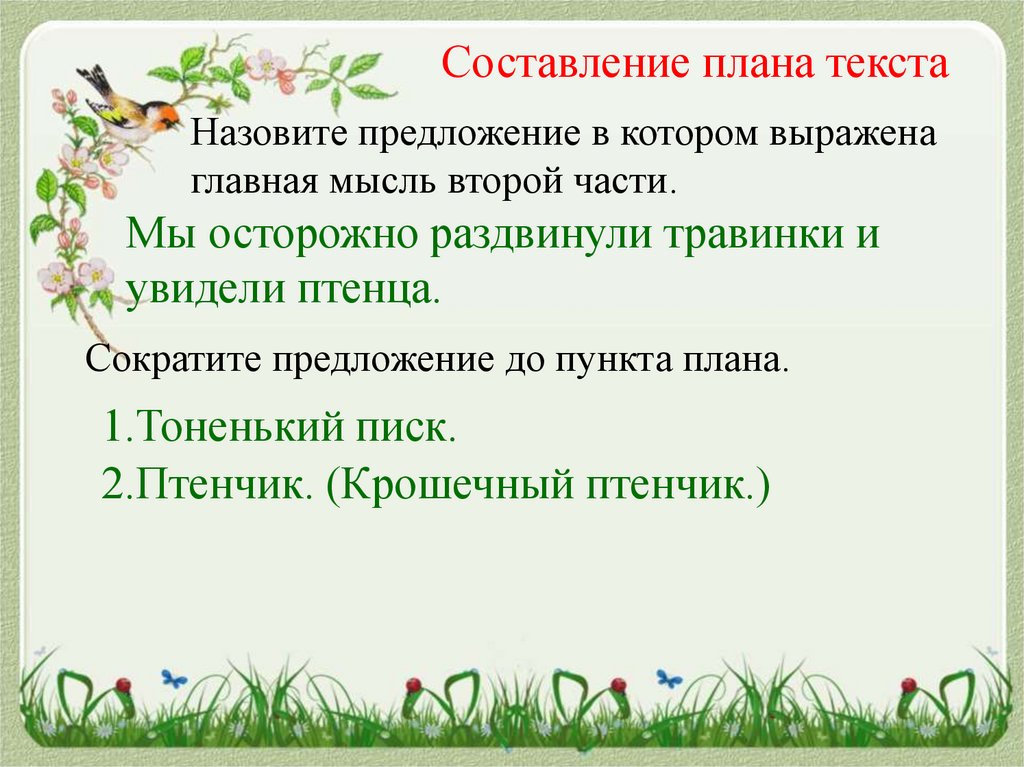 Составление плана текста

Назовите предложение в котором выражена главная мысль второй части.

Мы осторожно раздвинули травинки и увидели птенца.

Сократите предложение до пункта плана.

1.Тоненький писк.
2.Птенчик. (Крошечный птенчик.)